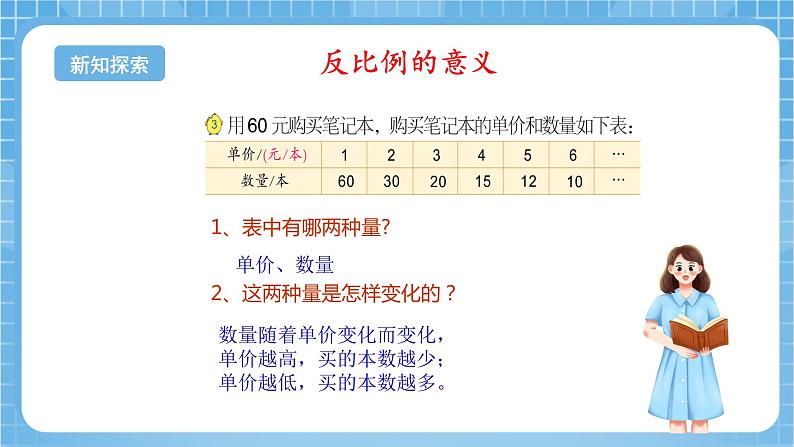 新知探索

反比例的意义

3 用60元购买笔记本，购买笔记本的单价和数量如下表：

| 单价/(元/本) | 1 | 2 | 3 | 4 | 5 | 6 | … |
|---|---|---|---|---|---|---|---|
| 数量/本 | 60 | 30 | 20 | 15 | 12 | 10 | … |

1、表中有哪两种量？

单价、数量

2、这两种量是怎样变化的？

数量随着单价变化而变化，
单价越高，买的本数越少；
单价越低，买的本数越多。